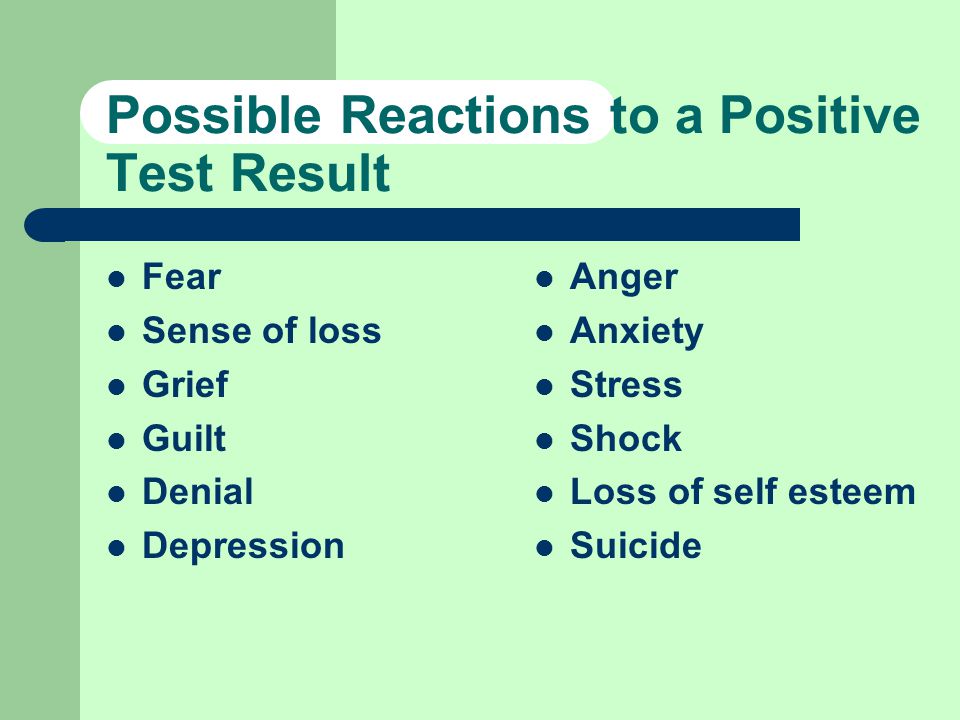 Possible Reactions to a Positive Test Result

- Fear
- Sense of loss
- Grief
- Guilt
- Denial
- Depression

- Anger
- Anxiety
- Stress
- Shock
- Loss of self esteem
- Suicide